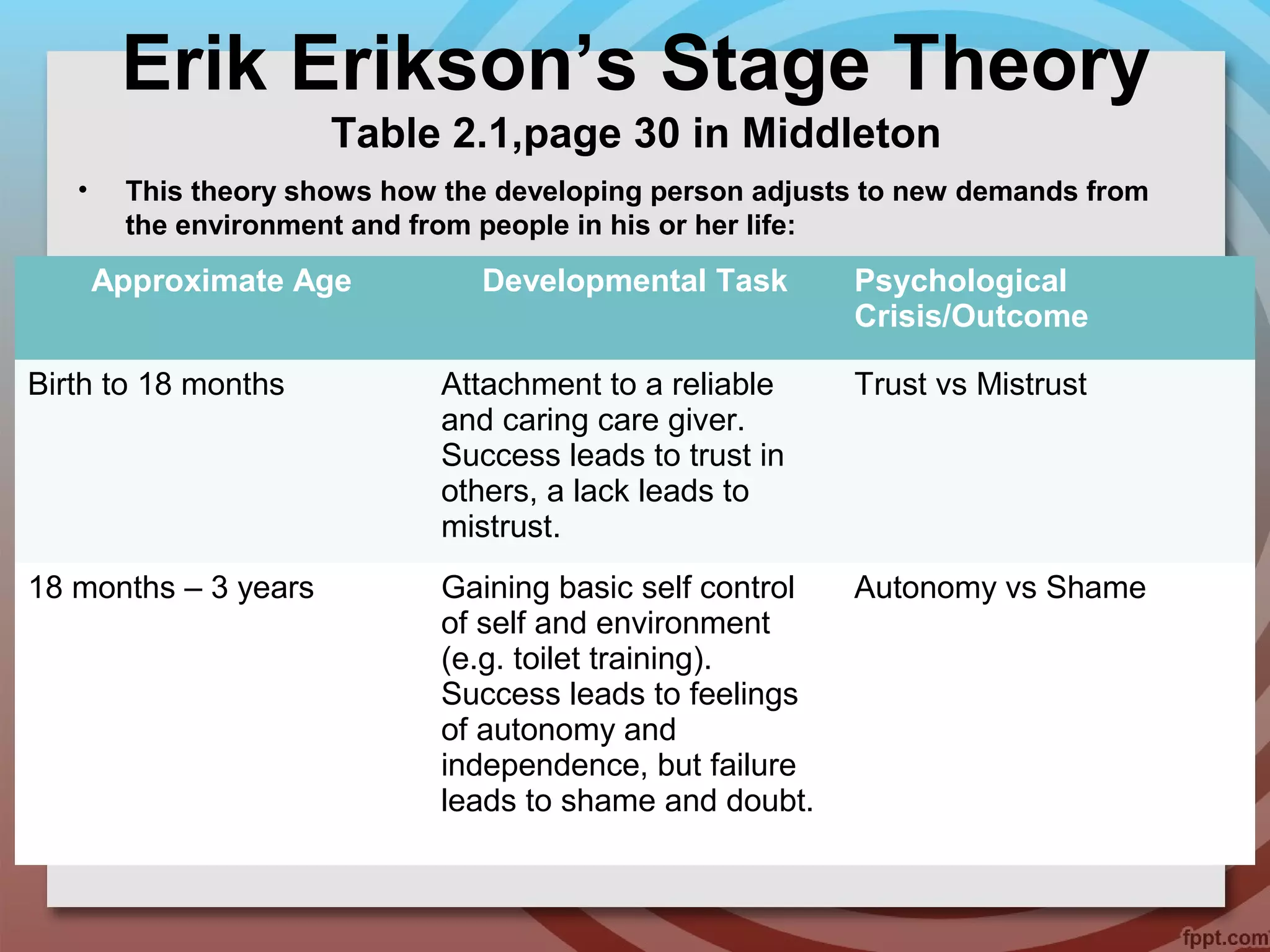 Erik Erikson's Stage Theory

Table 2.1,page 30 in Middleton

• This theory shows how the developing person adjusts to new demands from the environment and from people in his or her life:

| Approximate Age | Developmental Task | Psychological Crisis/Outcome |
|---|---|---|
| Birth to 18 months | Attachment to a reliable and caring care giver. Success leads to trust in others, a lack leads to mistrust. | Trust vs Mistrust |
| 18 months – 3 years | Gaining basic self control of self and environment (e.g. toilet training). Success leads to feelings of autonomy and independence, but failure leads to shame and doubt. | Autonomy vs Shame |

fppt.com